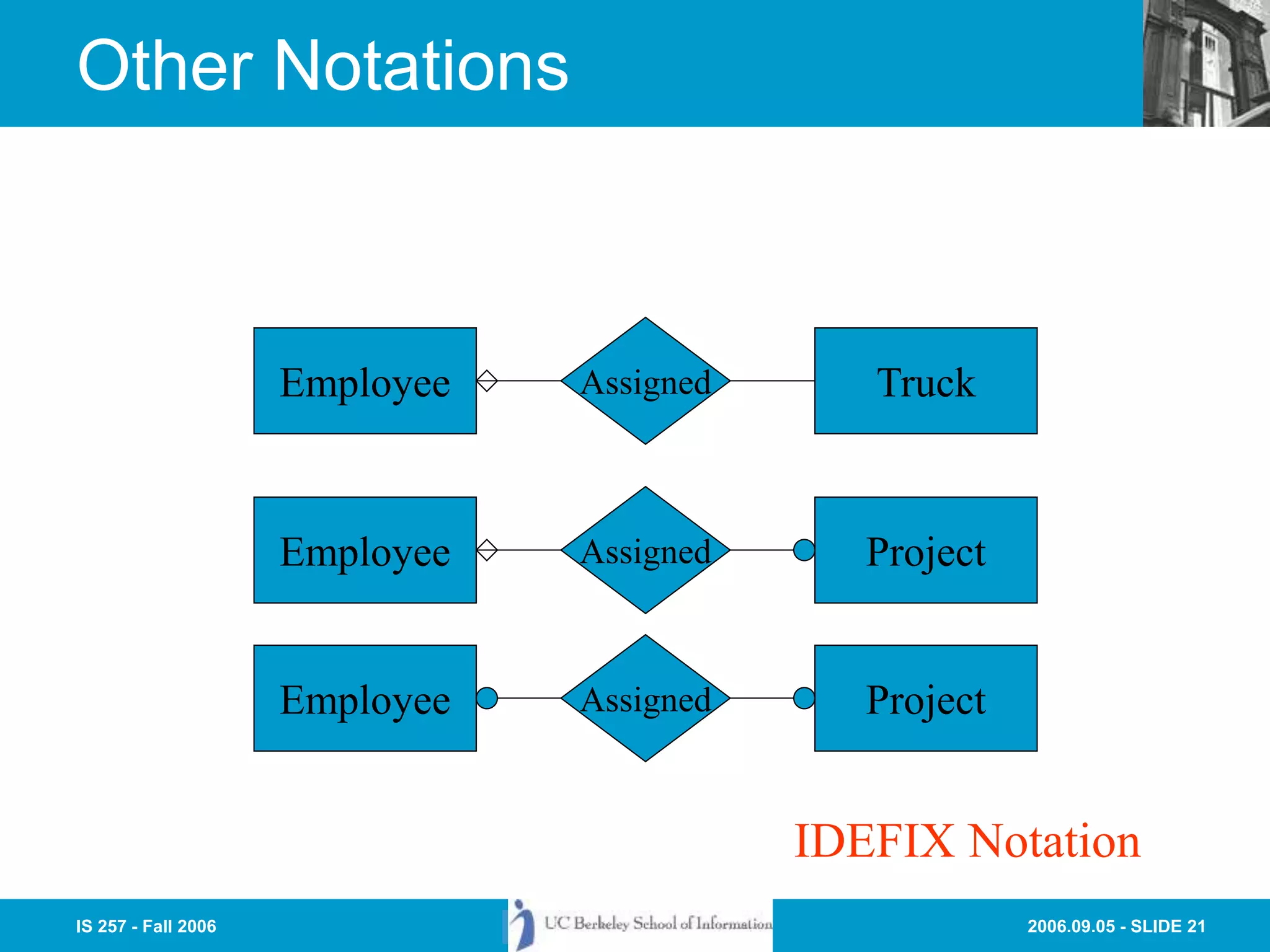 Other Notations

Employee

Assigned

Truck

Employee

Assigned

Project

Employee

Assigned

Project

IDEFIX Notation

IS 257 - Fall 2006

UC Berkeley School of Information

2006.09.05 - SLIDE 21